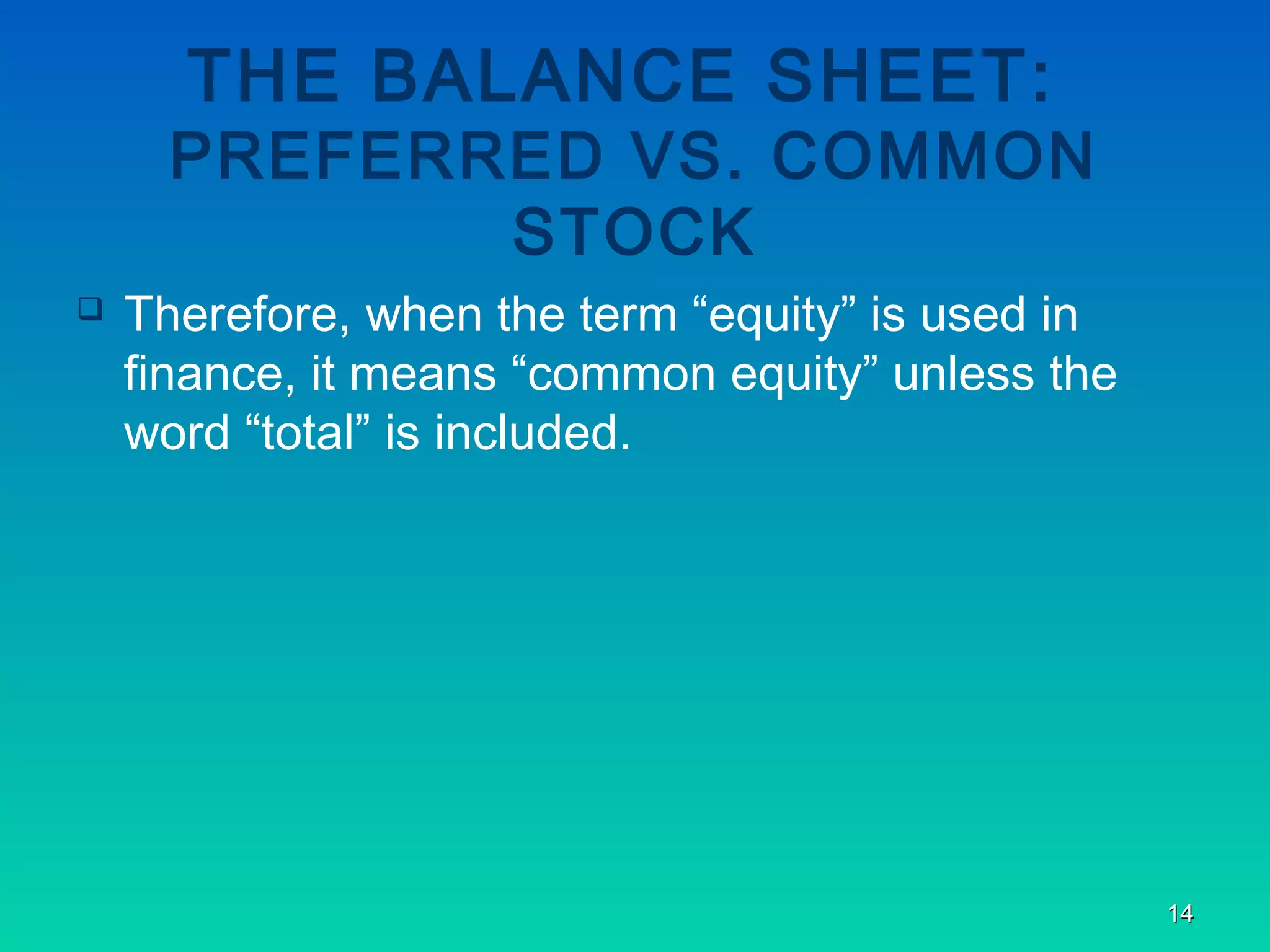 THE BALANCE SHEET: PREFERRED VS. COMMON STOCK

❑ Therefore, when the term “equity” is used in finance, it means “common equity” unless the word “total” is included.

14